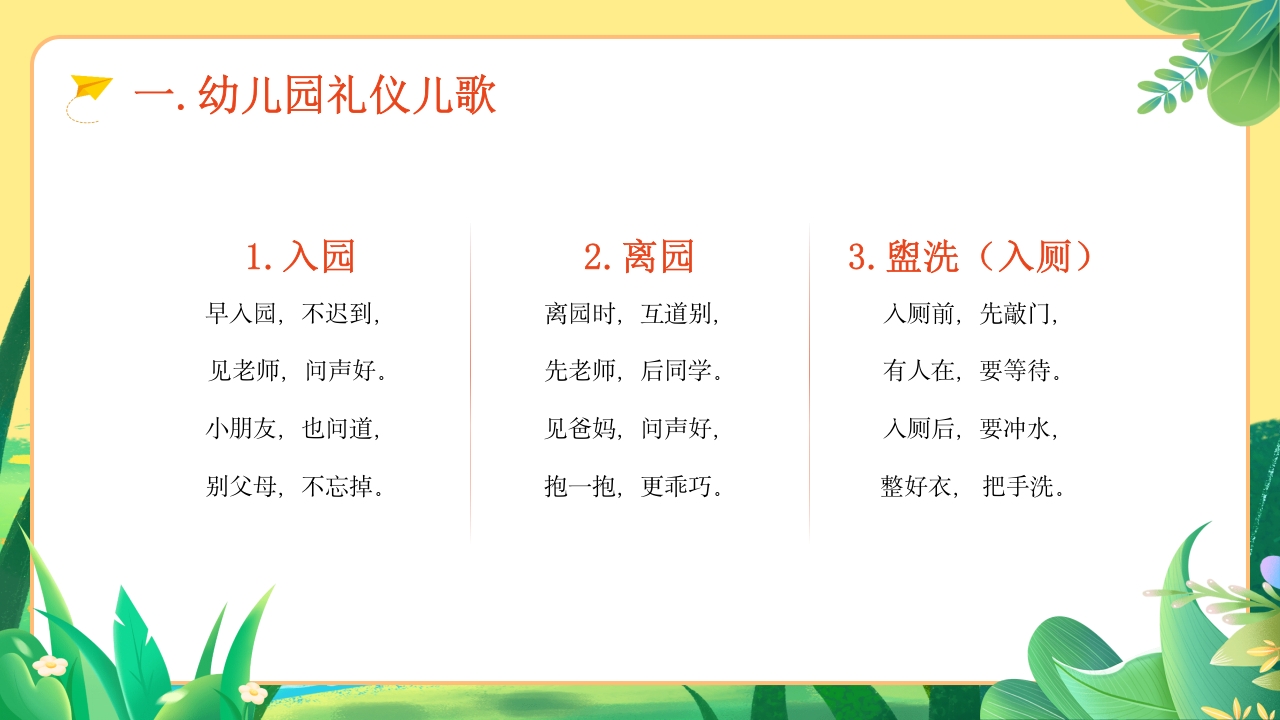 一.幼儿园礼仪儿歌

1.入园

早入园，不迟到，

见老师，问声好。

小朋友，也问道，

别父母，不忘掉。

2.离园

离园时，互道别，

先老师，后同学。

见爸妈，问声好，

抱一抱，更乖巧。

3.盥洗（入厕）

入厕前，先敲门，

有人在，要等待。

入厕后，要冲水，

整好衣， 把手洗。